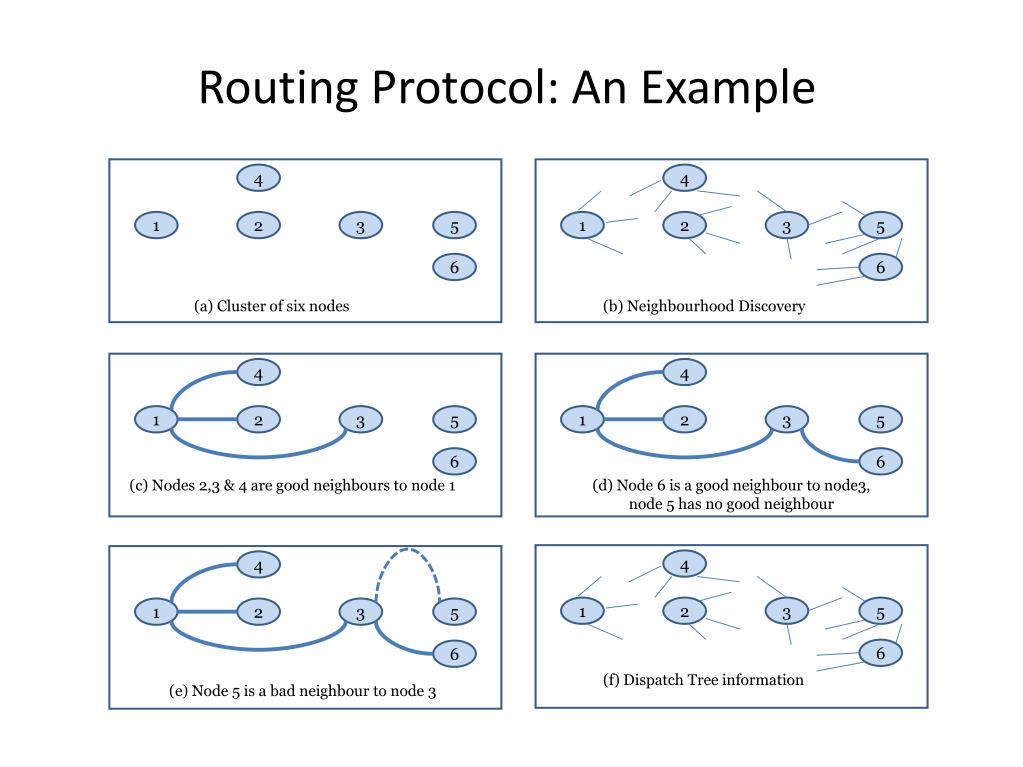 Routing Protocol: An Example

4
1
2
3
5
6
(a) Cluster of six nodes

4
1
2
3
5
6
(b) Neighbourhood Discovery

4
1
2
3
5
6
(c) Nodes 2,3 & 4 are good neighbours to node 1

4
1
2
3
5
6
(d) Node 6 is a good neighbour to node3, node 5 has no good neighbour

4
1
2
3
5
6
(e) Node 5 is a bad neighbour to node 3

4
1
2
3
5
6
(f) Dispatch Tree information